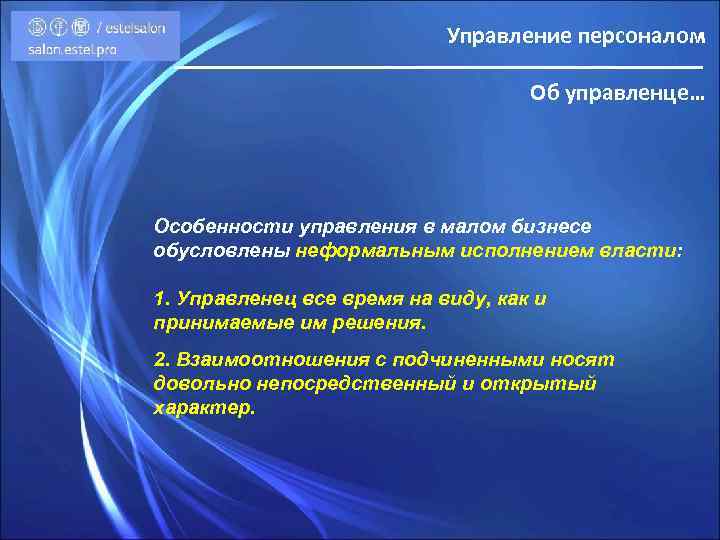 / estelsalon
salon.estel.pro

Управление персоналом

Об управленце…

Особенности управления в малом бизнесе обусловлены неформальным исполнением власти:

1. Управленец все время на виду, как и принимаемые им решения.

2. Взаимоотношения с подчиненными носят довольно непосредственный и открытый характер.